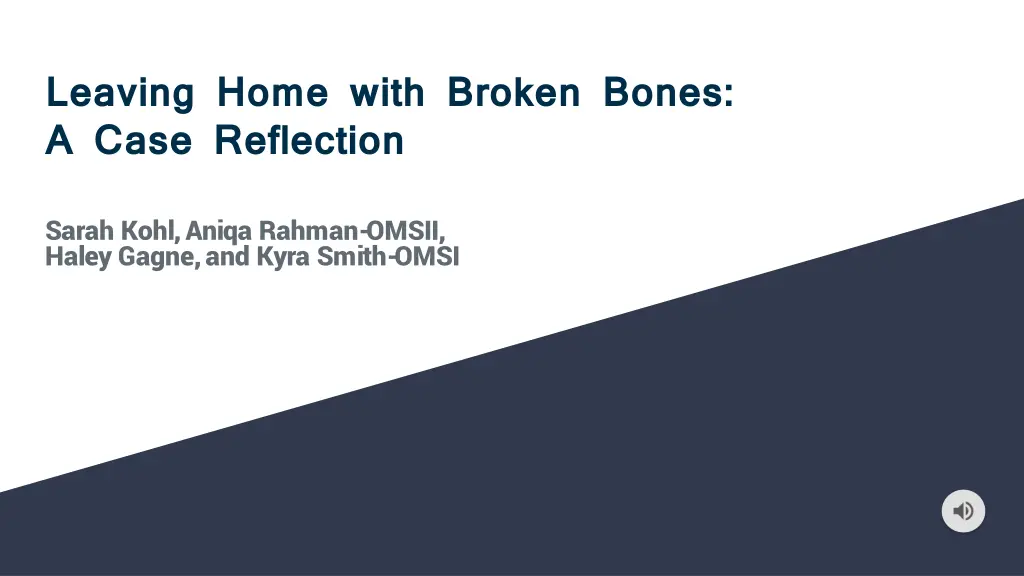 Leaving Home with Broken Bones:
A Case Reflection

Sarah Kohl, Aniqa Rahman-OMSII,
Haley Gagne, and Kyra Smith-OMSI